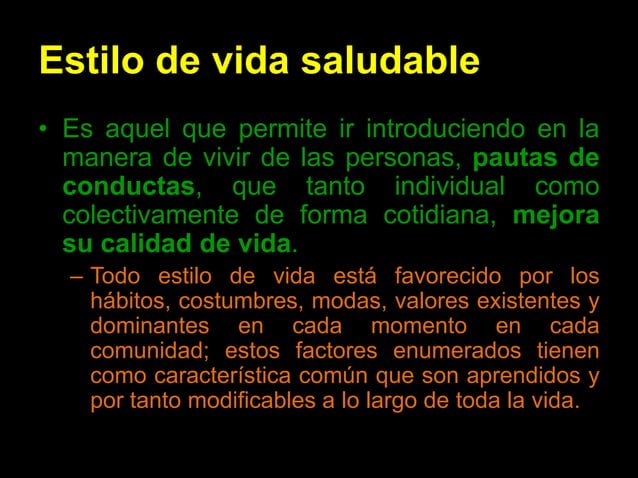 Estilo de vida saludable

• Es aquel que permite ir introduciendo en la manera de vivir de las personas, pautas de conductas, que tanto individual como colectivamente de forma cotidiana, mejora su calidad de vida.

– Todo estilo de vida está favorecido por los hábitos, costumbres, modas, valores existentes y dominantes en cada momento en cada comunidad; estos factores enumerados tienen como característica común que son aprendidos y por tanto modificables a lo largo de toda la vida.